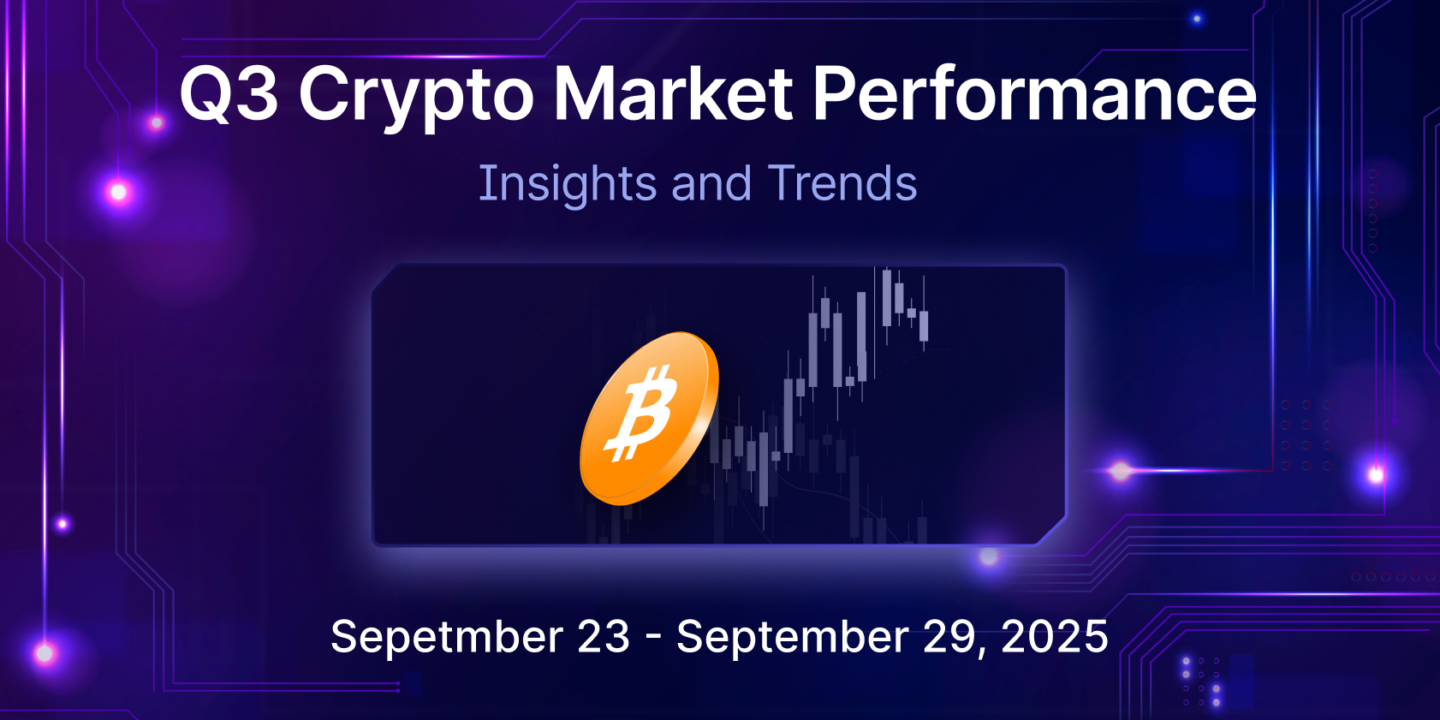 Q3 Crypto Market Performance

Insights and Trends

Sepetmber 23 - September 29, 2025